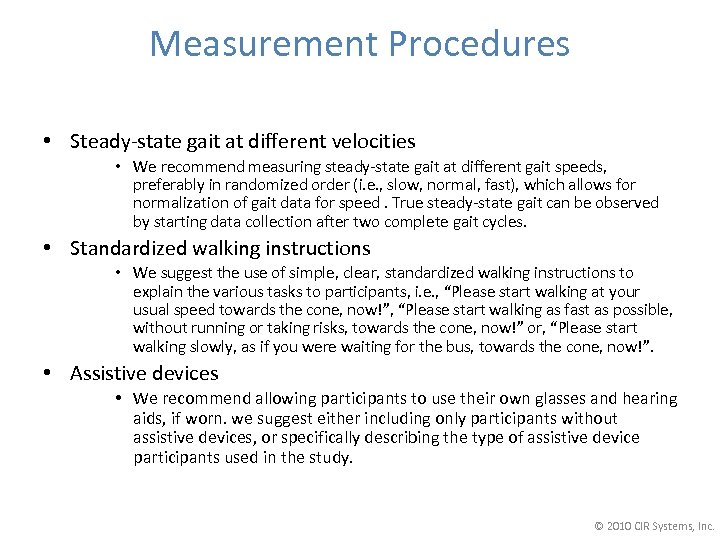 Measurement Procedures

• Steady-state gait at different velocities

• We recommend measuring steady-state gait at different gait speeds, preferably in randomized order (i.e., slow, normal, fast), which allows for normalization of gait data for speed . True steady-state gait can be observed by starting data collection after two complete gait cycles.

• Standardized walking instructions

• We suggest the use of simple, clear, standardized walking instructions to explain the various tasks to participants, i.e., “Please start walking at your usual speed towards the cone, now!”, “Please start walking as fast as possible, without running or taking risks, towards the cone, now!” or, “Please start walking slowly, as if you were waiting for the bus, towards the cone, now!”.

• Assistive devices

• We recommend allowing participants to use their own glasses and hearing aids, if worn. we suggest either including only participants without assistive devices, or specifically describing the type of assistive device participants used in the study.

© 2010 CIR Systems, Inc.